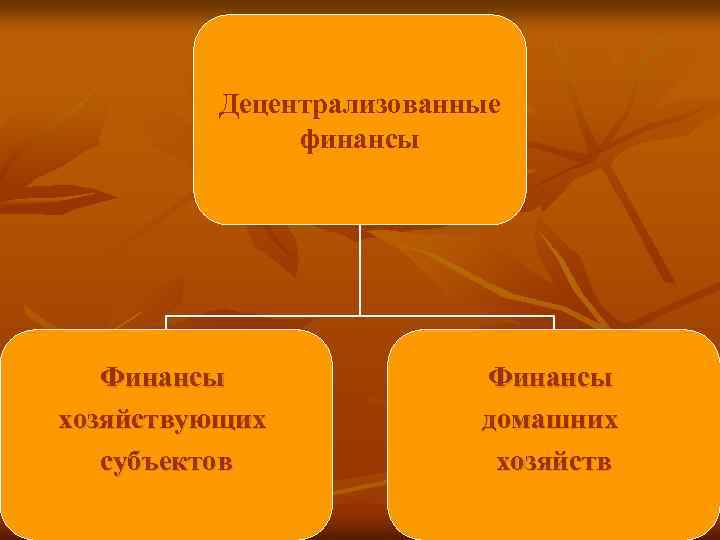 Децентрализованные финансы

Финансы хозяйствующих субъектов

Финансы домашних хозяйств